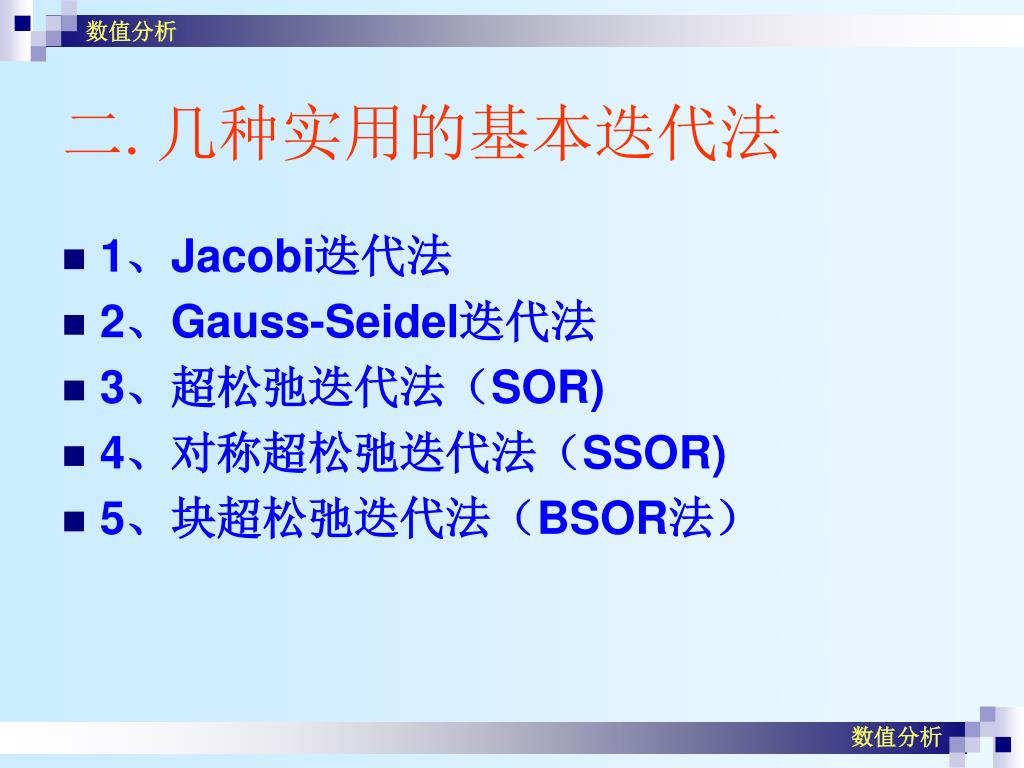 数值分析

二. 几种实用的基本迭代法

1、Jacobi迭代法
2、Gauss-Seidel迭代法
3、超松弛迭代法（SOR)
4、对称超松弛迭代法（SSOR)
5、块超松弛迭代法（BSOR法）

数值分析